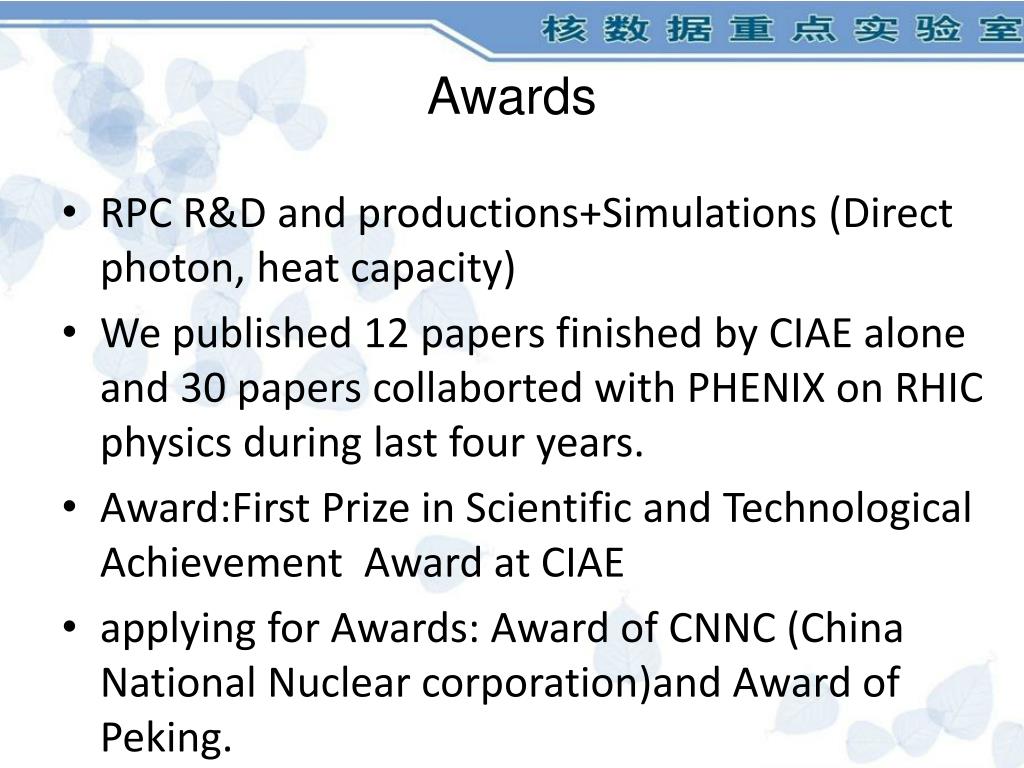 核数据重点实验室

Awards

• RPC R&D and productions+Simulations (Direct photon, heat capacity)
• We published 12 papers finished by CIAE alone and 30 papers collaborted with PHENIX on RHIC physics during last four years.
• Award:First Prize in Scientific and Technological Achievement Award at CIAE
• applying for Awards: Award of CNNC (China National Nuclear corporation)and Award of Peking.